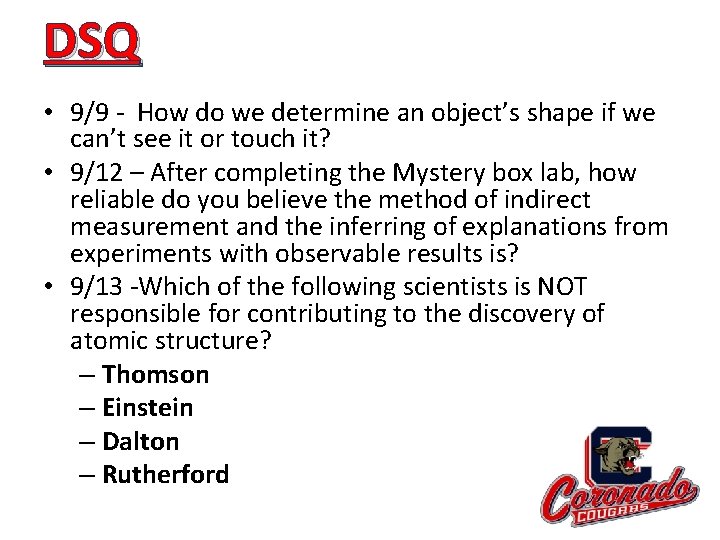 DSQ

• 9/9 - How do we determine an object's shape if we can't see it or touch it?
• 9/12 – After completing the Mystery box lab, how reliable do you believe the method of indirect measurement and the inferring of explanations from experiments with observable results is?
• 9/13 -Which of the following scientists is NOT responsible for contributing to the discovery of atomic structure?
– Thomson
– Einstein
– Dalton
– Rutherford

C
Coronado
COUGARS